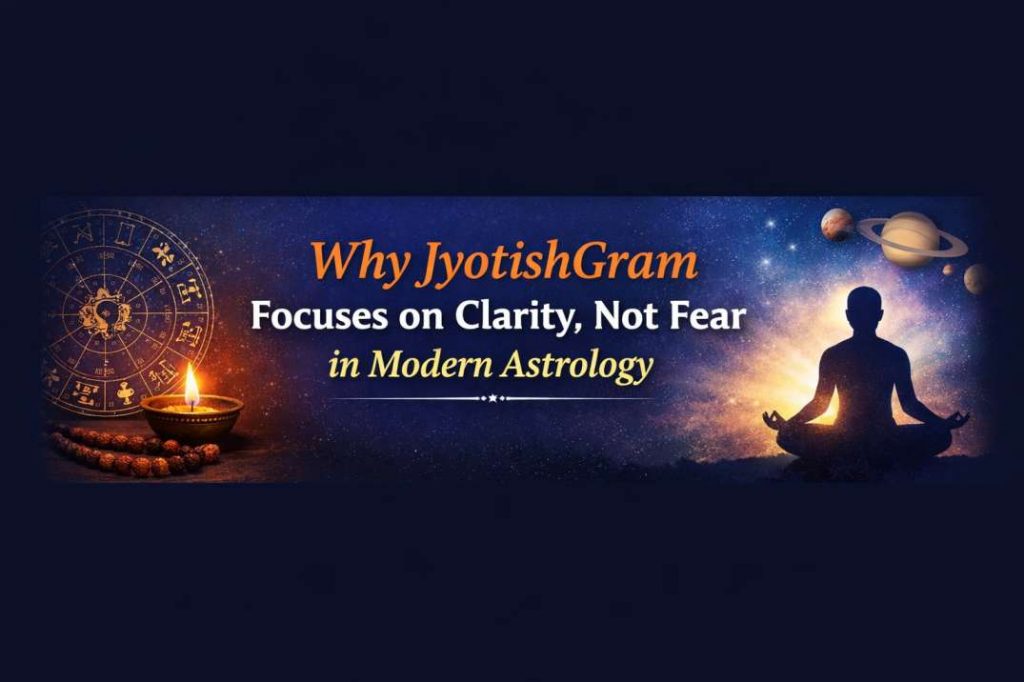 Why JyotishGram
Focuses on Clarity, Not Fear
in Modern Astrology